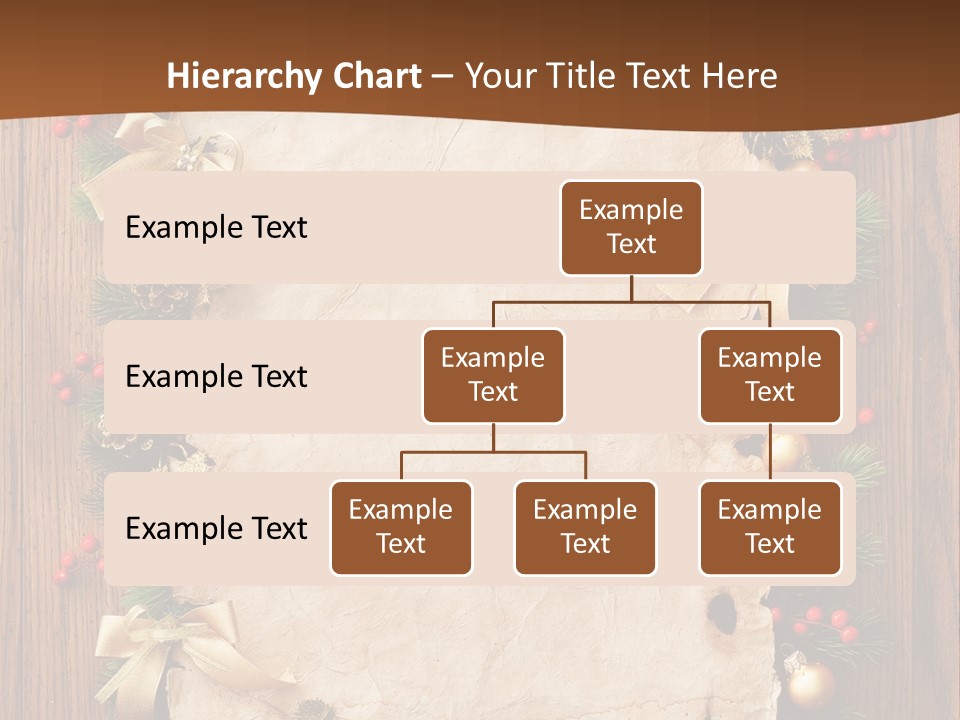 Hierarchy Chart – Your Title Text Here

Example Text

Example Text

Example Text

Example Text

Example Text

Example Text

Example Text

Example Text

Example Text